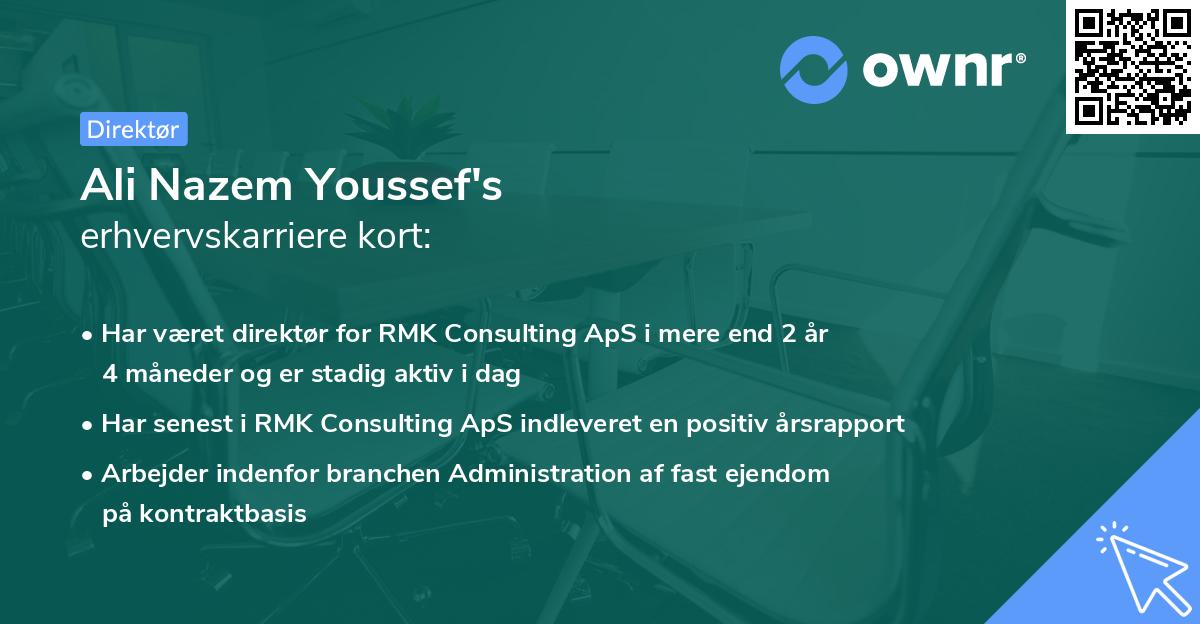 ownr®

Direktør

Ali Nazem Youssef's
erhvervskarriere kort:

• Har været direktør for RMK Consulting ApS i mere end 2 år 4 måneder og er stadig aktiv i dag

• Har senest i RMK Consulting ApS indleveret en positiv årsrapport

• Arbejder indenfor branchen Administration af fast ejendom på kontraktbasis